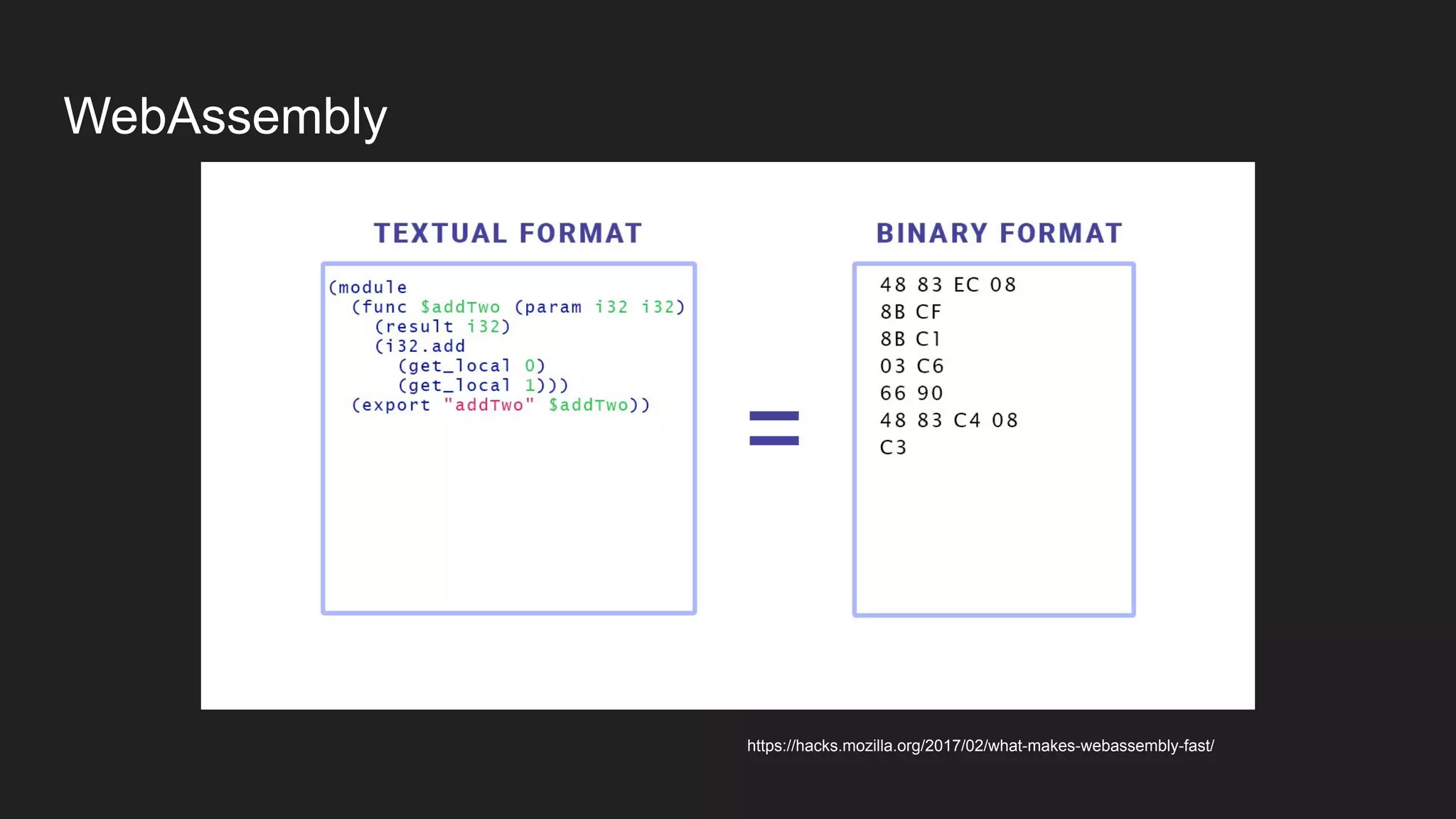 WebAssembly

TEXTUAL FORMAT

(module
  (func $addTwo (param i32 i32)
    (result i32)
    (i32.add
      (get_local 0)
      (get_local 1)))
  (export "addTwo" $addTwo))

=

BINARY FORMAT

48 83 EC 08
8B CF
8B C1
03 C6
66 90
48 83 C4 08
C3

https://hacks.mozilla.org/2017/02/what-makes-webassembly-fast/